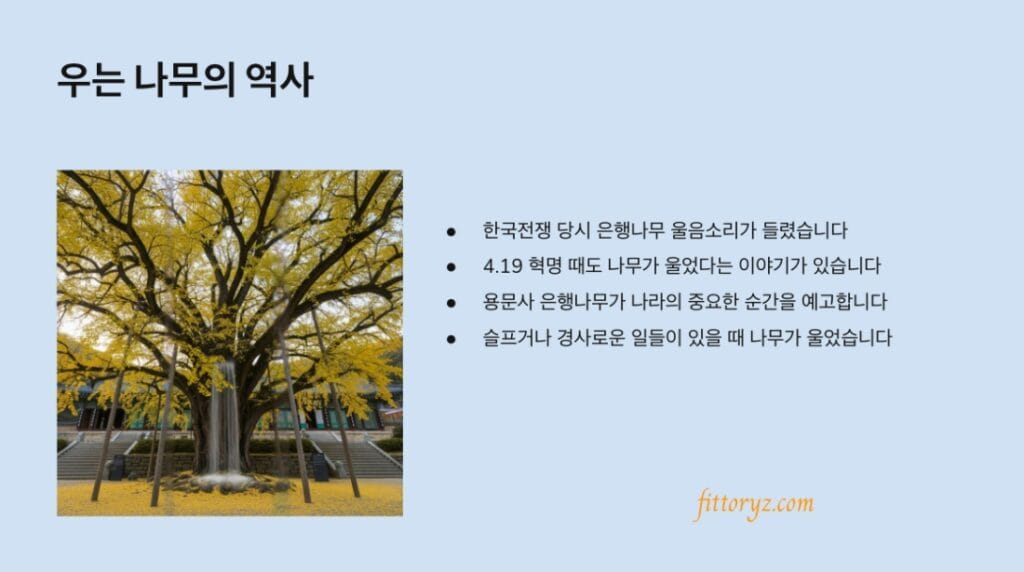 우는 나무의 역사

- 한국전쟁 당시 은행나무 울음소리가 들렸습니다
- 4.19 혁명 때도 나무가 울었다는 이야기가 있습니다
- 용문사 은행나무가 나라의 중요한 순간을 예고합니다
- 슬프거나 경사로운 일들이 있을 때 나무가 울었습니다

fittoryz.com